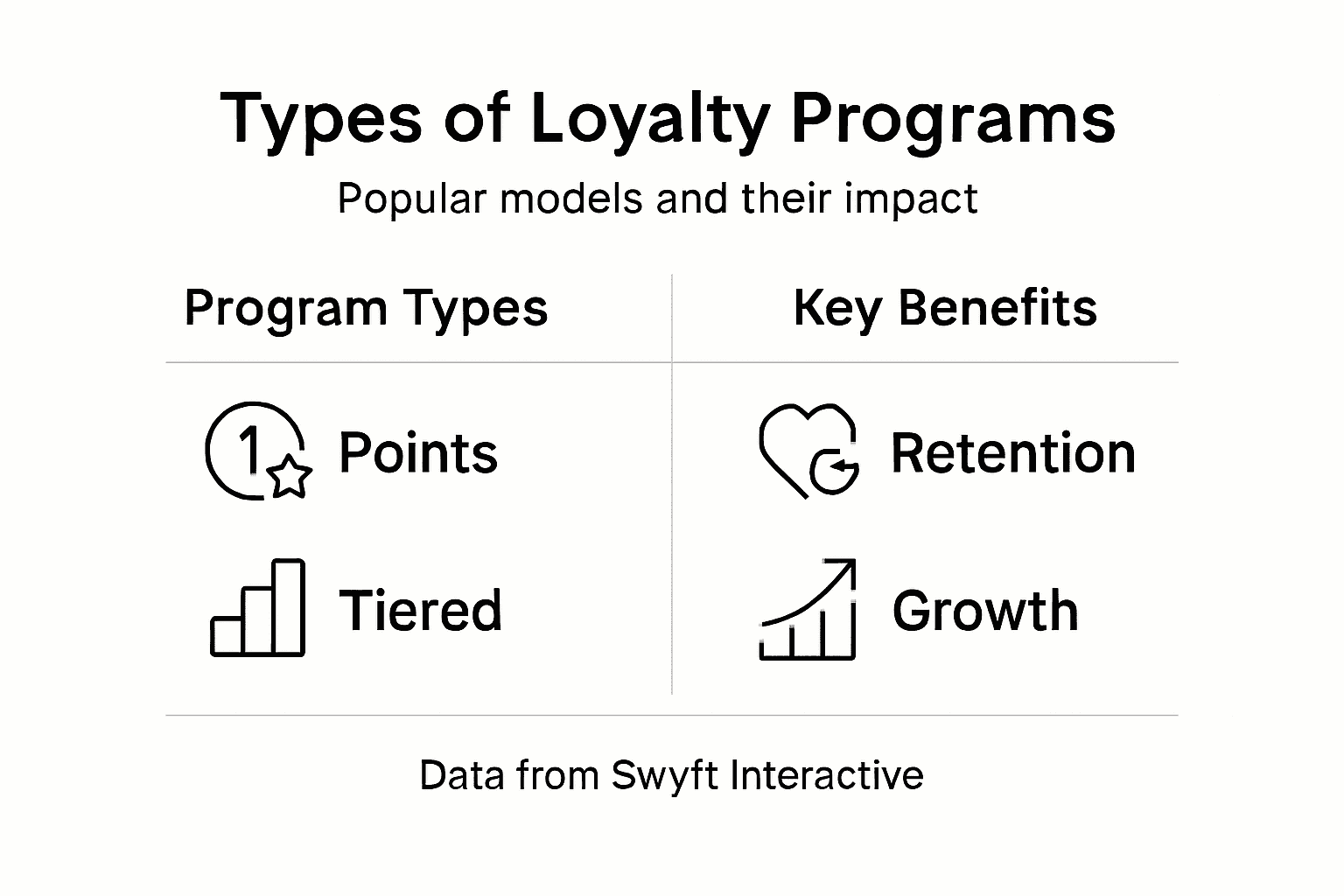 Types of Loyalty Programs

Popular models and their impact

| Program Types | Key Benefits |
|---|---|
| 1 Points | Retention |
| Tiered | Growth |

Data from Swyft Interactive